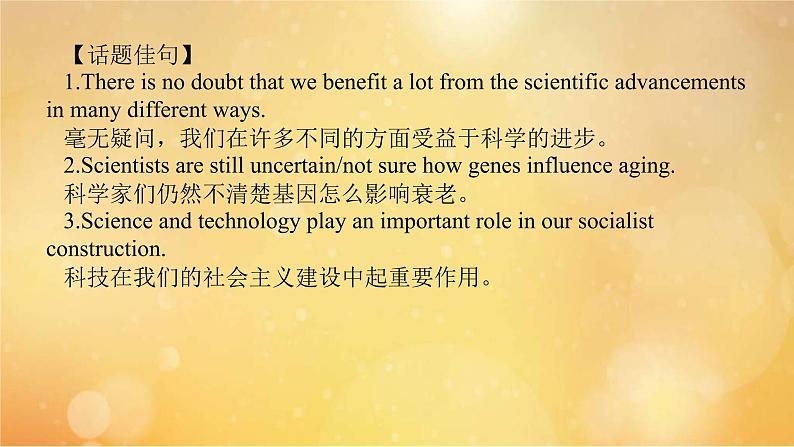 【话题佳句】

1.There is no doubt that we benefit a lot from the scientific advancements in many different ways.

毫无疑问，我们在许多不同的方面受益于科学的进步。

2.Scientists are still uncertain/not sure how genes influence aging.

科学家们仍然不清楚基因怎么影响衰老。

3.Science and technology play an important role in our socialist construction.

科技在我们的社会主义建设中起重要作用。